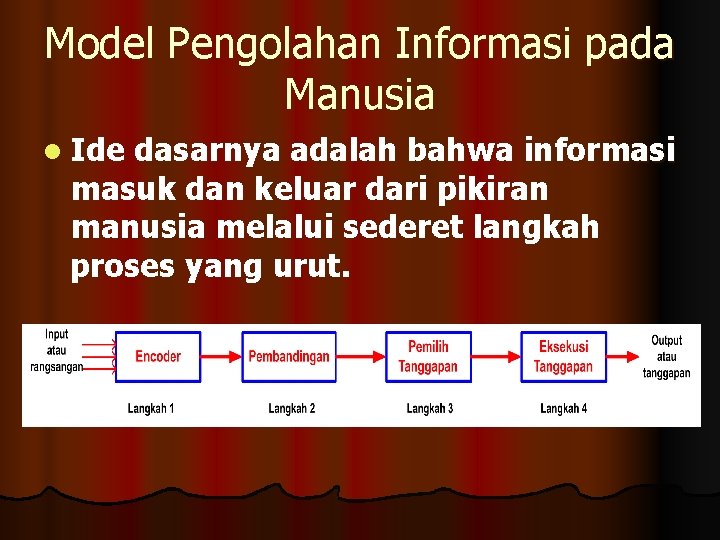 Model Pengolahan Informasi pada Manusia

Ide dasarnya adalah bahwa informasi masuk dan keluar dari pikiran manusia melalui sederet langkah proses yang urut.

Input atau rangsangan

Encoder

Pembandingan

Pemilih Tanggapan

Eksekusi Tanggapan

Output atau tanggapan

Langkah 1

Langkah 2

Langkah 3

Langkah 4